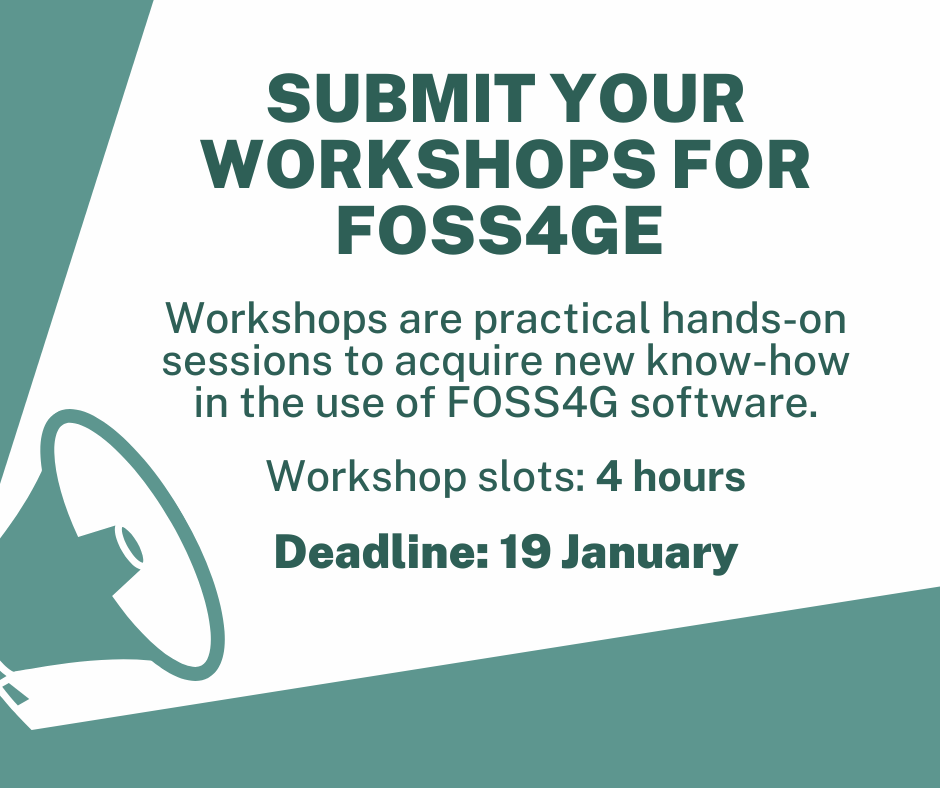 SUBMIT YOUR WORKSHOPS FOR FOSS4GE

Workshops are practical hands-on sessions to acquire new know-how in the use of FOSS4G software.

Workshop slots: 4 hours

Deadline: 19 January